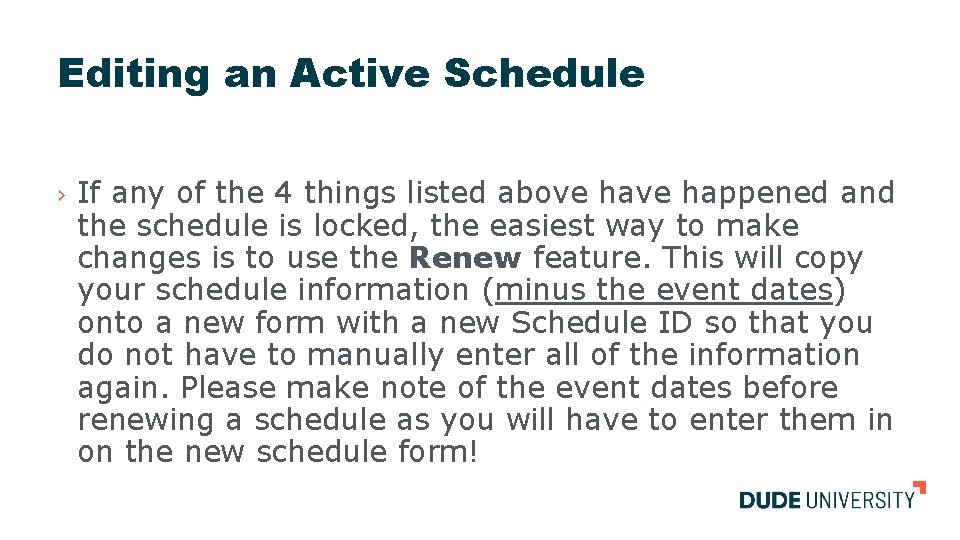 Editing an Active Schedule

› If any of the 4 things listed above have happened and the schedule is locked, the easiest way to make changes is to use the Renew feature. This will copy your schedule information (minus the event dates) onto a new form with a new Schedule ID so that you do not have to manually enter all of the information again. Please make note of the event dates before renewing a schedule as you will have to enter them in on the new schedule form!

DUDE UNIVERSITY